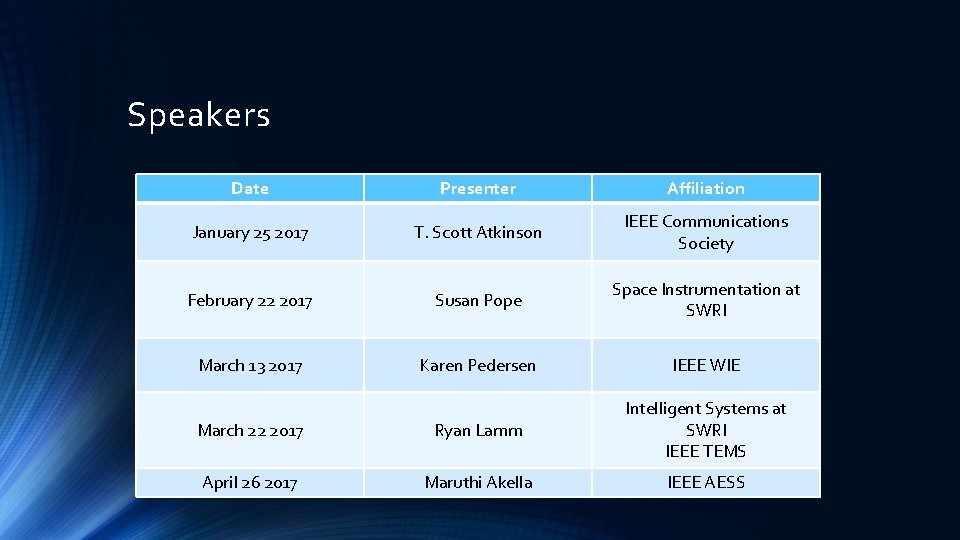 Speakers

| Date | Presenter | Affiliation |
|---|---|---|
| January 25 2017 | T. Scott Atkinson | IEEE Communications Society |
| February 22 2017 | Susan Pope | Space Instrumentation at SWRI |
| March 13 2017 | Karen Pedersen | IEEE WIE |
| March 22 2017 | Ryan Lamm | Intelligent Systems at SWRI IEEE TEMS |
| April 26 2017 | Maruthi Akella | IEEE AESS |